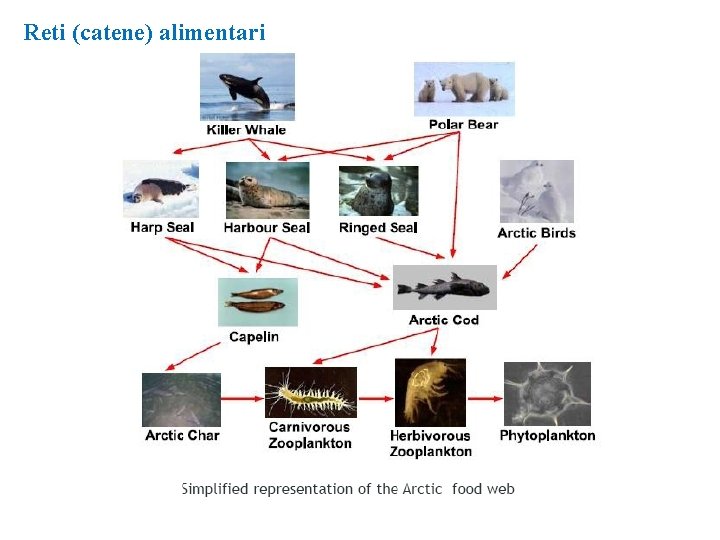 Reti (catene) alimentari

Killer Whale

Polar Bear

Harp Seal

Harbour Seal

Ringed Seal

Arctic Birds

Capelin

Arctic Cod

Arctic Char

Carnivorous Zooplankton

Herbivorous Zooplankton

Phytoplankton

Simplified representation of the Arctic food web